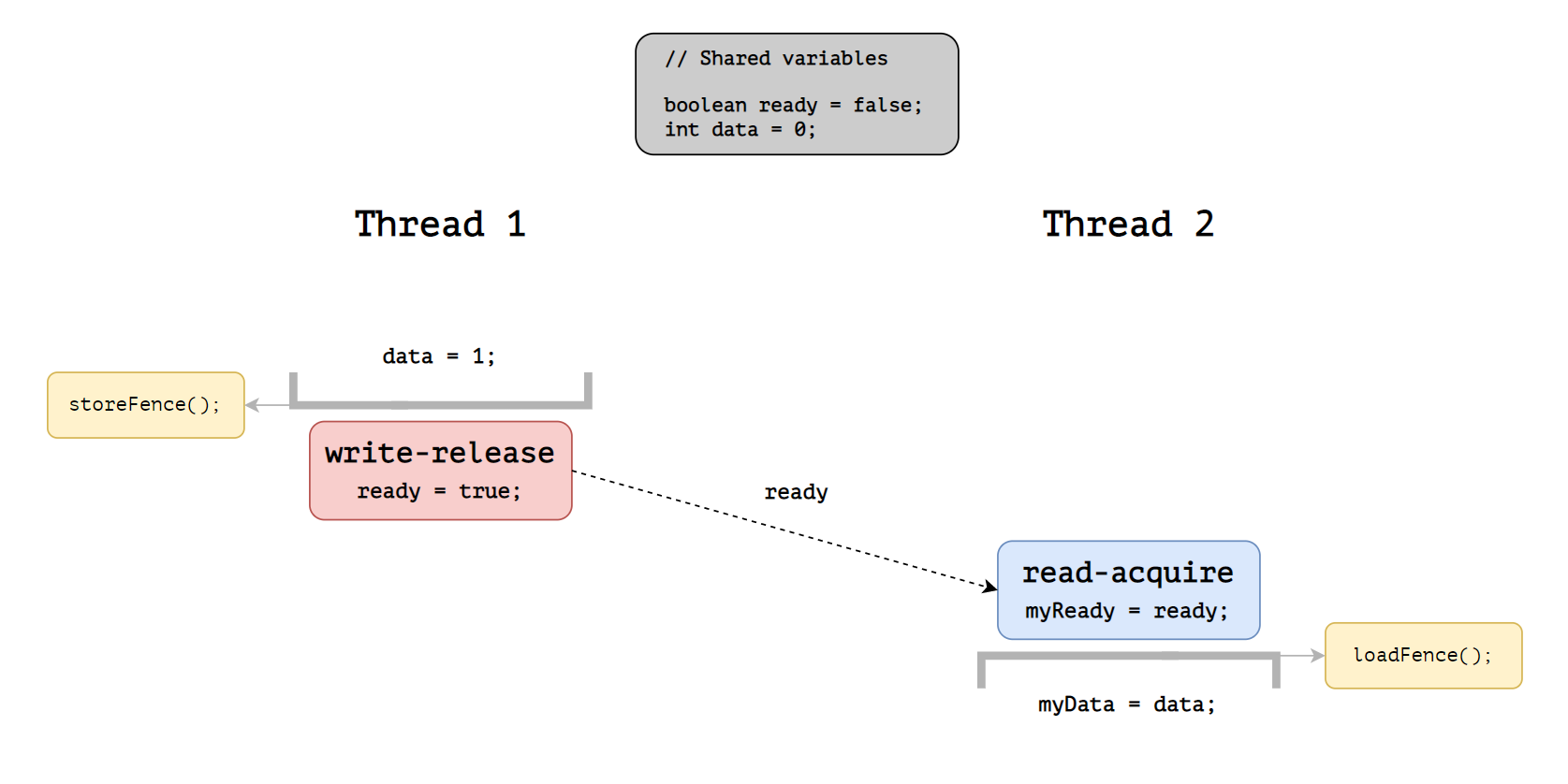 // Shared variables

boolean ready = false;
int data = 0;

Thread 1

Thread 2

data = 1;

storeFence();

write-release
ready = true;

ready

read-acquire
myReady = ready;

loadFence();

myData = data;